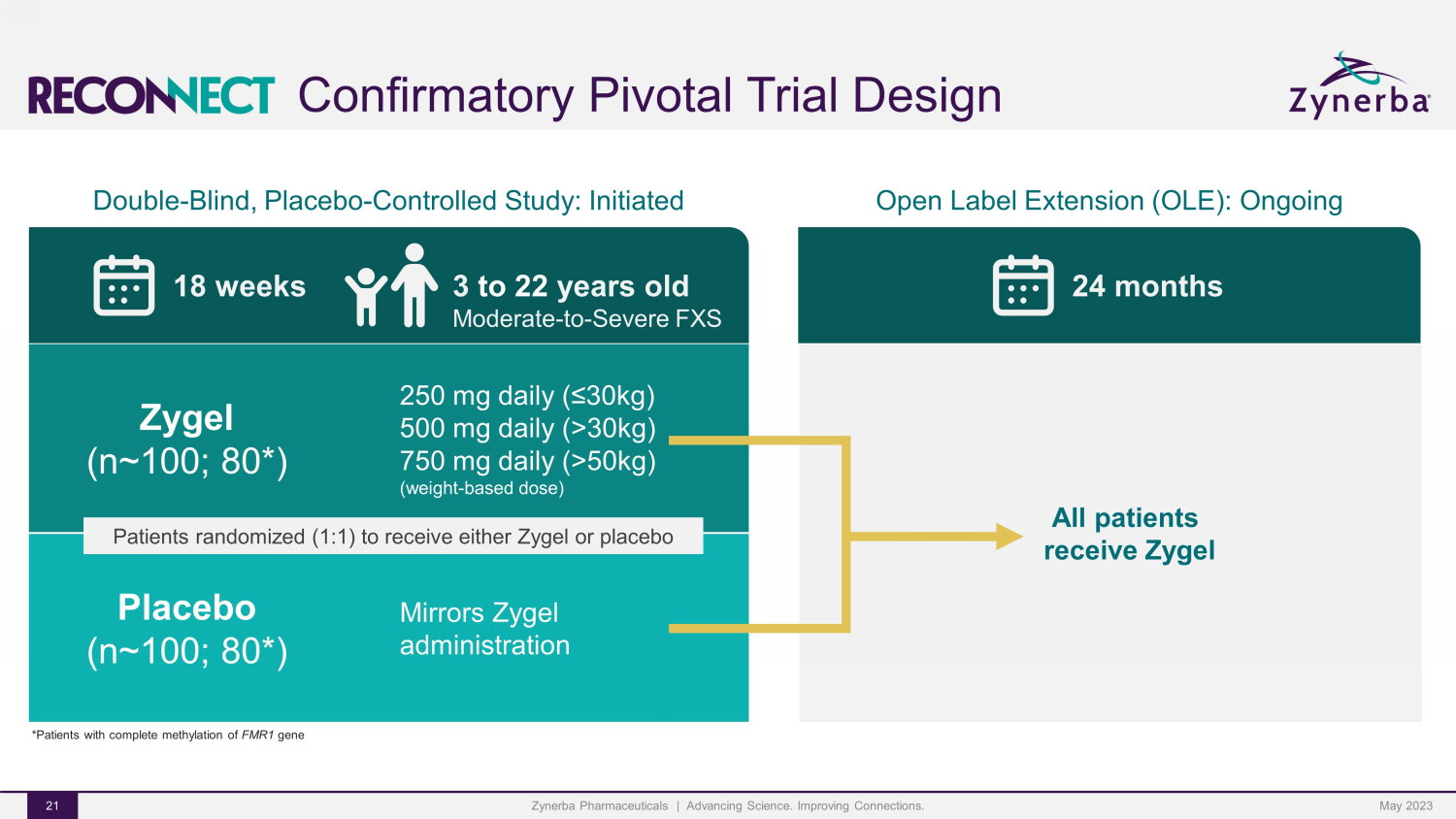 RECONNECT Confirmatory Pivotal Trial Design

Zynerba

Double-Blind, Placebo-Controlled Study: Initiated

18 weeks

3 to 22 years old
Moderate-to-Severe FXS

Zygel
(n~100; 80*)

250 mg daily (≤30kg)
500 mg daily (>30kg)
750 mg daily (>50kg)
(weight-based dose)

Patients randomized (1:1) to receive either Zygel or placebo

Placebo
(n~100; 80*)

Mirrors Zygel administration

Open Label Extension (OLE): Ongoing

24 months

All patients receive Zygel

*Patients with complete methylation of FMR1 gene

21

Zynerba Pharmaceuticals | Advancing Science. Improving Connections.

May 2023